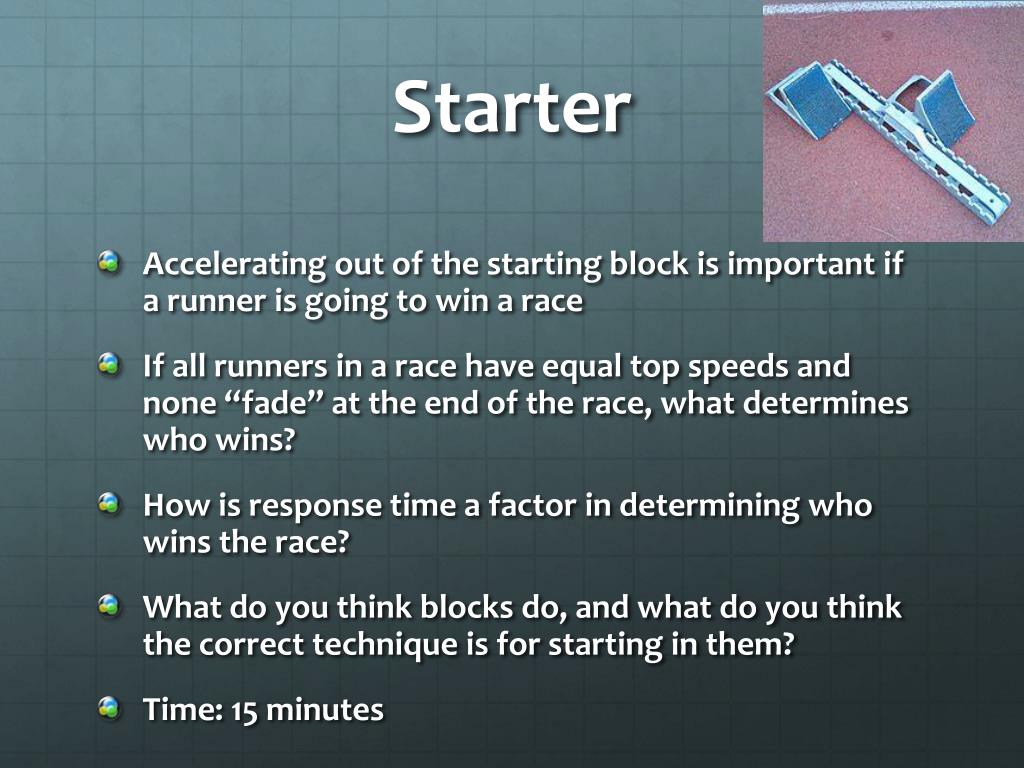 Starter

Accelerating out of the starting block is important if a runner is going to win a race

If all runners in a race have equal top speeds and none “fade” at the end of the race, what determines who wins?

How is response time a factor in determining who wins the race?

What do you think blocks do, and what do you think the correct technique is for starting in them?

Time: 15 minutes